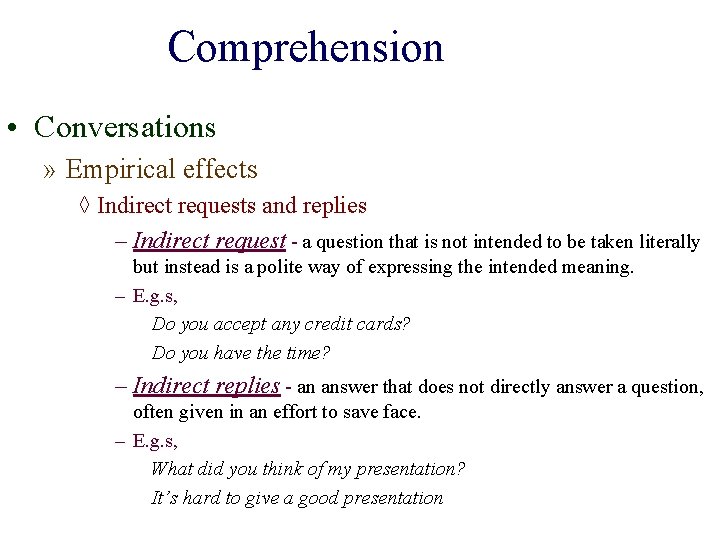 Comprehension

• Conversations

» Empirical effects

◊ Indirect requests and replies

– Indirect request - a question that is not intended to be taken literally but instead is a polite way of expressing the intended meaning.

– E.g.s,

Do you accept any credit cards?

Do you have the time?

– Indirect replies - an answer that does not directly answer a question, often given in an effort to save face.

– E.g.s,

What did you think of my presentation?

It's hard to give a good presentation